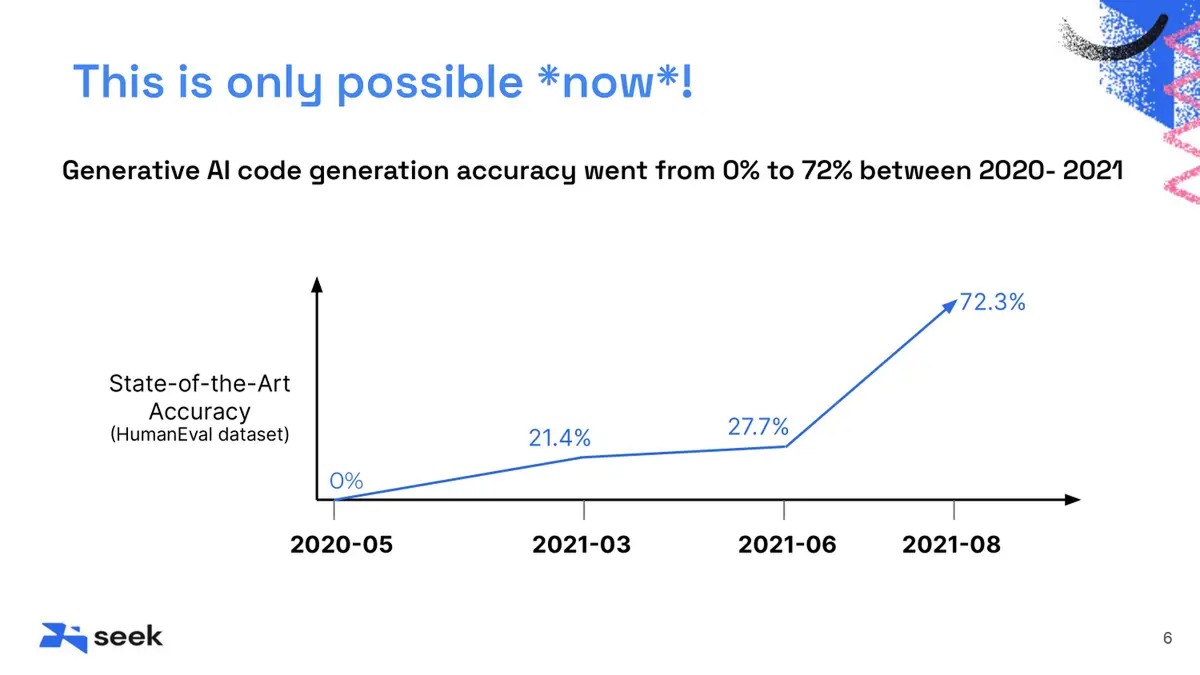 This is only possible *now*!

Generative AI code generation accuracy went from 0% to 72% between 2020- 2021

State-of-the-Art Accuracy
(HumanEval dataset)

0%
21.4%
27.7%
72.3%

2020-05
2021-03
2021-06
2021-08

seek

6